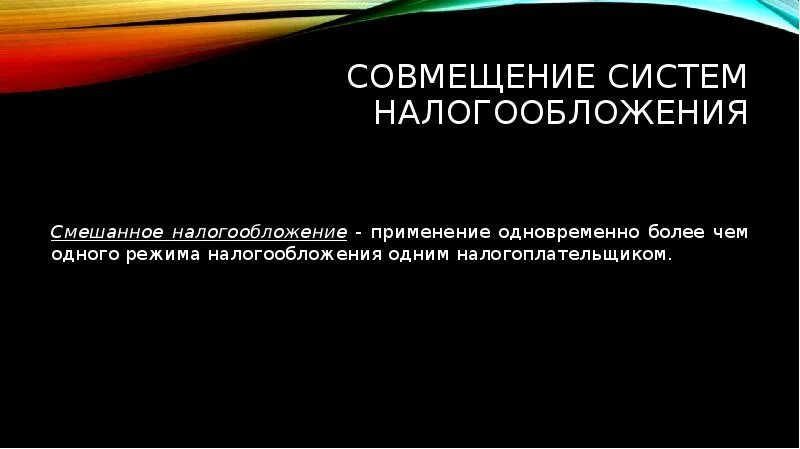 СОВМЕЩЕНИЕ СИСТЕМ НАЛОГООБЛОЖЕНИЯ

Смешанное налогообложение - применение одновременно более чем одного режима налогообложения одним налогоплательщиком.